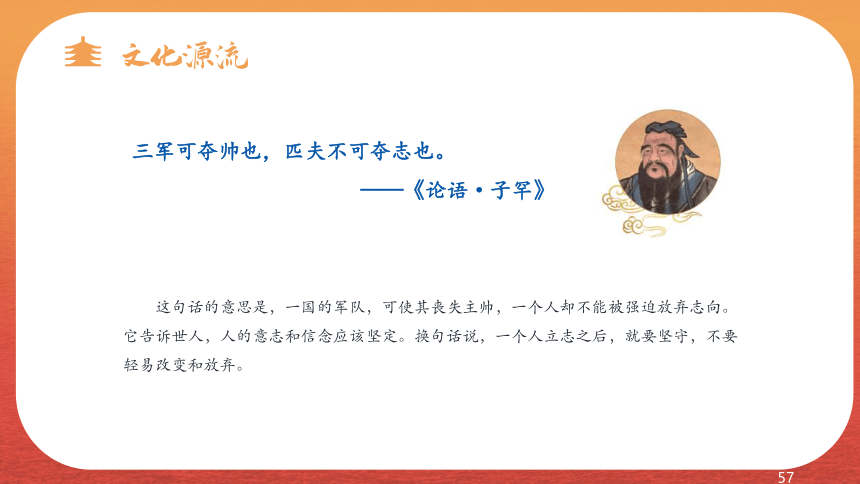 文化源流

三军可夺帅也，匹夫不可夺志也。

——《论语·子罕》

这句话的意思是，一国的军队，可使其丧失主帅，一个人却不能被强迫放弃志向。它告诉世人，人的意志和信念应该坚定。换句话说，一个人立志之后，就要坚守，不要轻易改变和放弃。

57